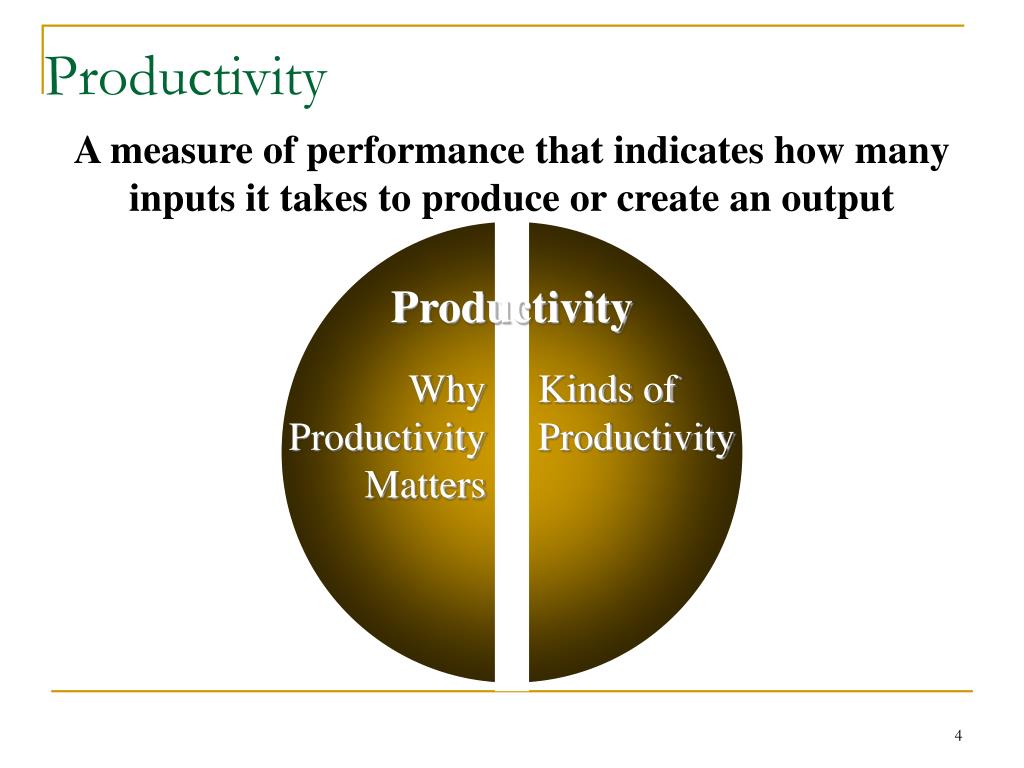 Productivity

A measure of performance that indicates how many inputs it takes to produce or create an output

Productivity

Why Productivity Matters

Kinds of Productivity

4